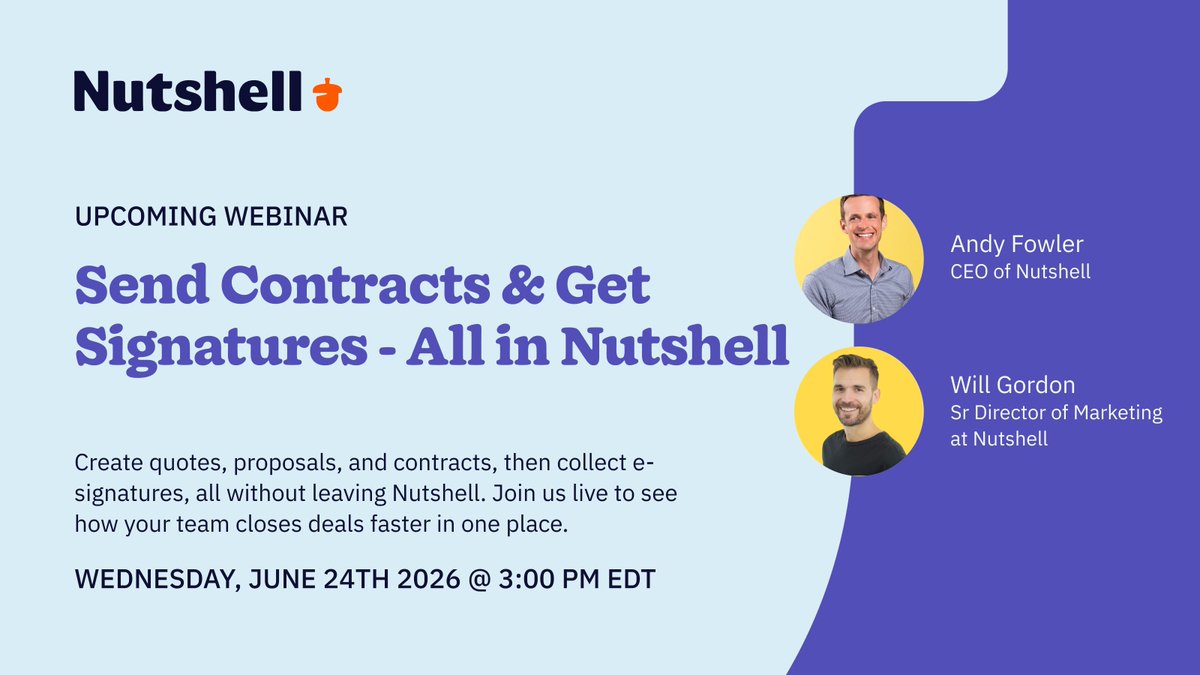 Nutshell

UPCOMING WEBINAR

Send Contracts & Get Signatures - All in Nutshell

Create quotes, proposals, and contracts, then collect e-signatures, all without leaving Nutshell. Join us live to see how your team closes deals faster in one place.

WEDNESDAY, JUNE 24TH 2026 @ 3:00 PM EDT

Andy Fowler
CEO of Nutshell

Will Gordon
Sr Director of Marketing at Nutshell